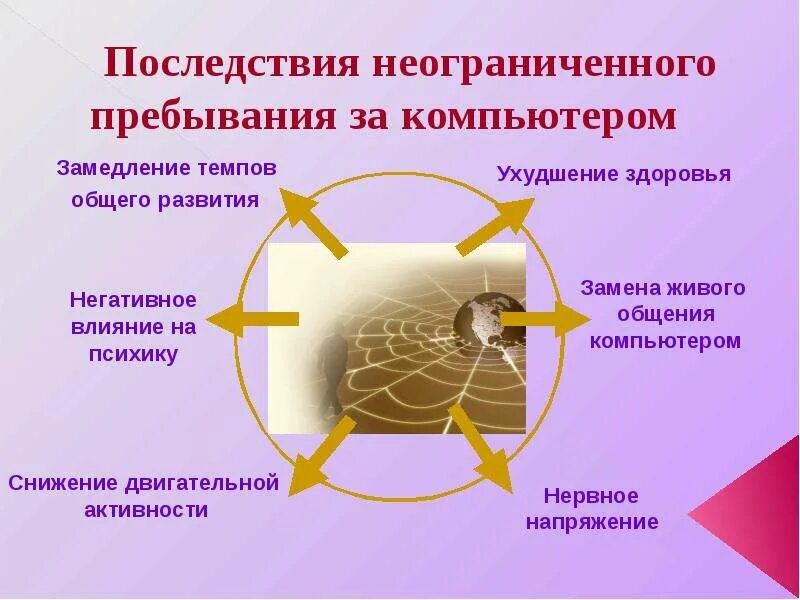 Последствия неограниченного пребывания за компьютером

Замедление темпов общего развития

Ухудшение здоровья

Негативное влияние на психику

Замена живого общения компьютером

Снижение двигательной активности

Нервное напряжение